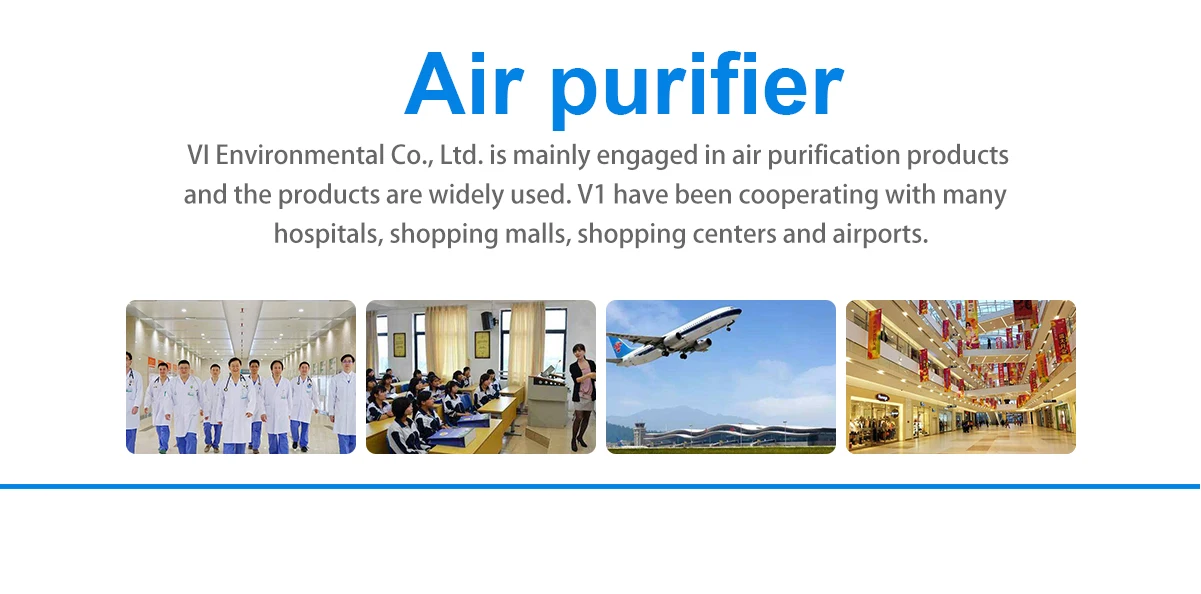 Air purifier

VI Environmental Co., Ltd. is mainly engaged in air purification products and the products are widely used. V1 have been cooperating with many hospitals, shopping malls, shopping centers and airports.